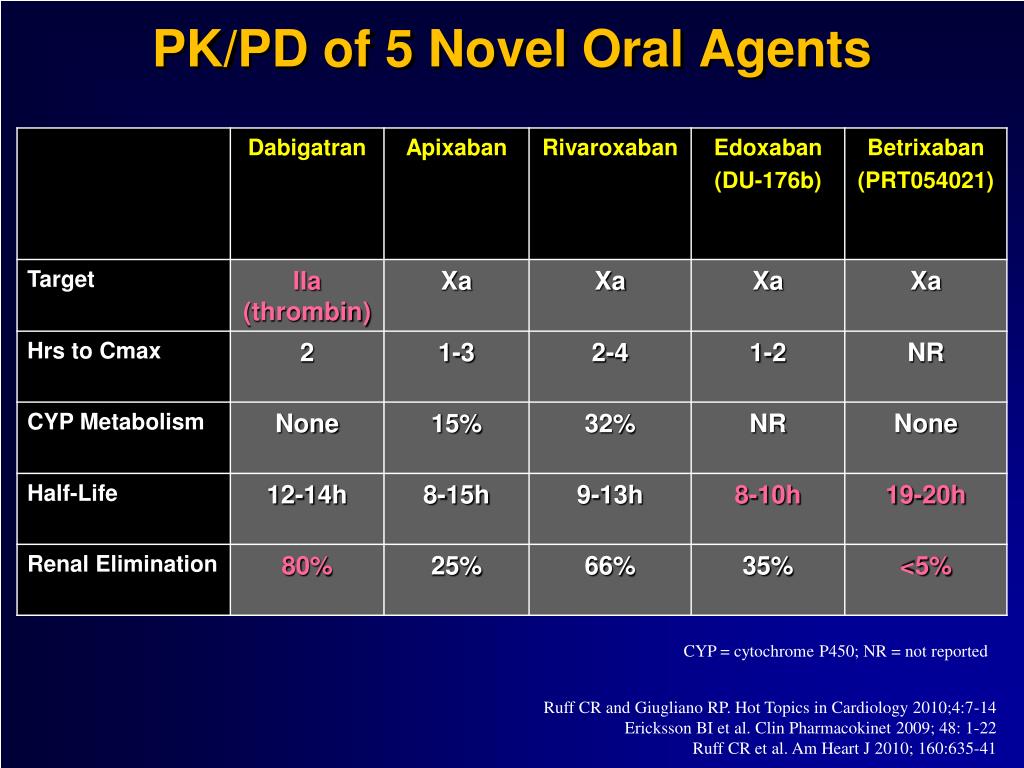 PK/PD of 5 Novel Oral Agents

| | Dabigatran | Apixaban | Rivaroxaban | Edoxaban (DU-176b) | Betrixaban (PRT054021) |
|---|---|---|---|---|---|
| Target | IIa (thrombin) | Xa | Xa | Xa | Xa |
| Hrs to Cmax | 2 | 1-3 | 2-4 | 1-2 | NR |
| CYP Metabolism | None | 15% | 32% | NR | None |
| Half-Life | 12-14h | 8-15h | 9-13h | 8-10h | 19-20h |
| Renal Elimination | 80% | 25% | 66% | 35% | <5% |

CYP = cytochrome P450; NR = not reported

Ruff CR and Giugliano RP. Hot Topics in Cardiology 2010;4:7-14
Ericksson BI et al. Clin Pharmacokinet 2009; 48: 1-22
Ruff CR et al. Am Heart J 2010; 160:635-41